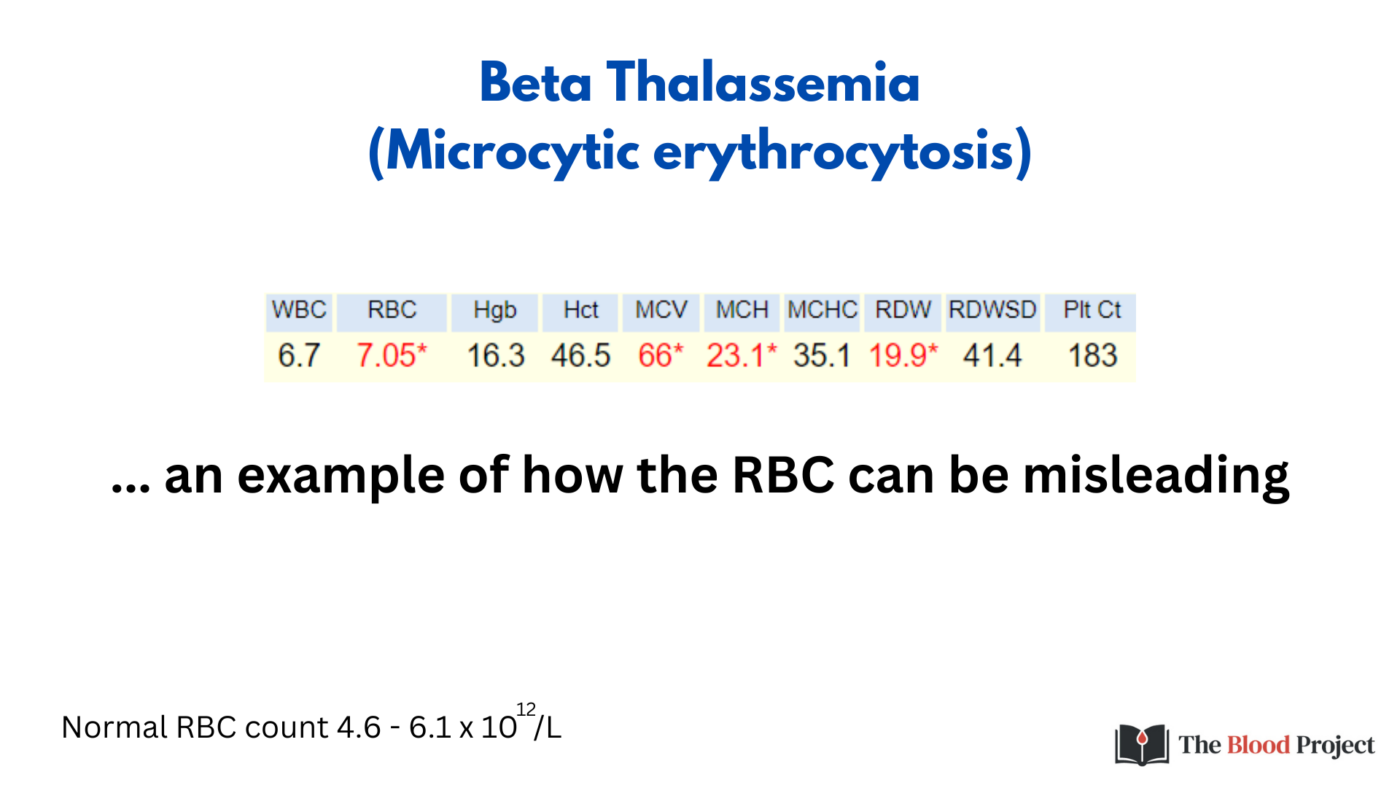 Beta Thalassemia
(Microcytic erythrocytosis)

| WBC | RBC | Hgb | Hct | MCV | MCH | MCHC | RDW | RDWSD | Plt Ct |
|---|---|---|---|---|---|---|---|---|---|
| 6.7 | 7.05* | 16.3 | 46.5 | 66* | 23.1* | 35.1 | 19.9* | 41.4 | 183 |

... an example of how the RBC can be misleading

Normal RBC count 4.6 - 6.1 x $10^{12}$/L

The Blood Project